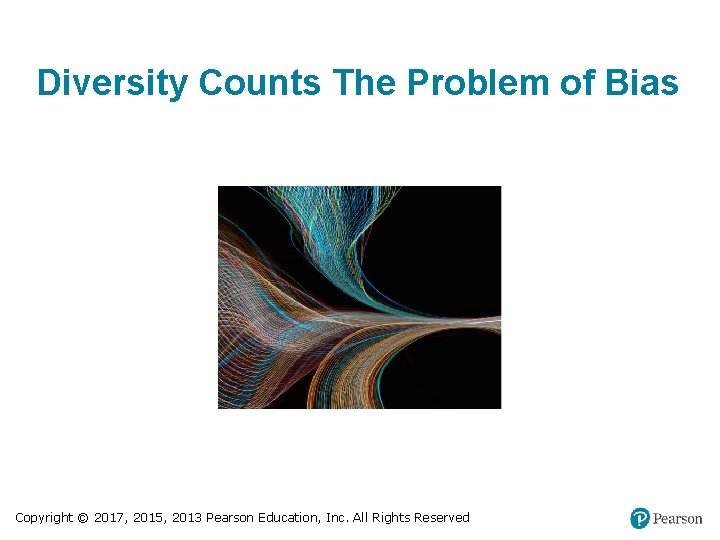 Diversity Counts The Problem of Bias

Copyright © 2017, 2015, 2013 Pearson Education, Inc. All Rights Reserved

Pearson